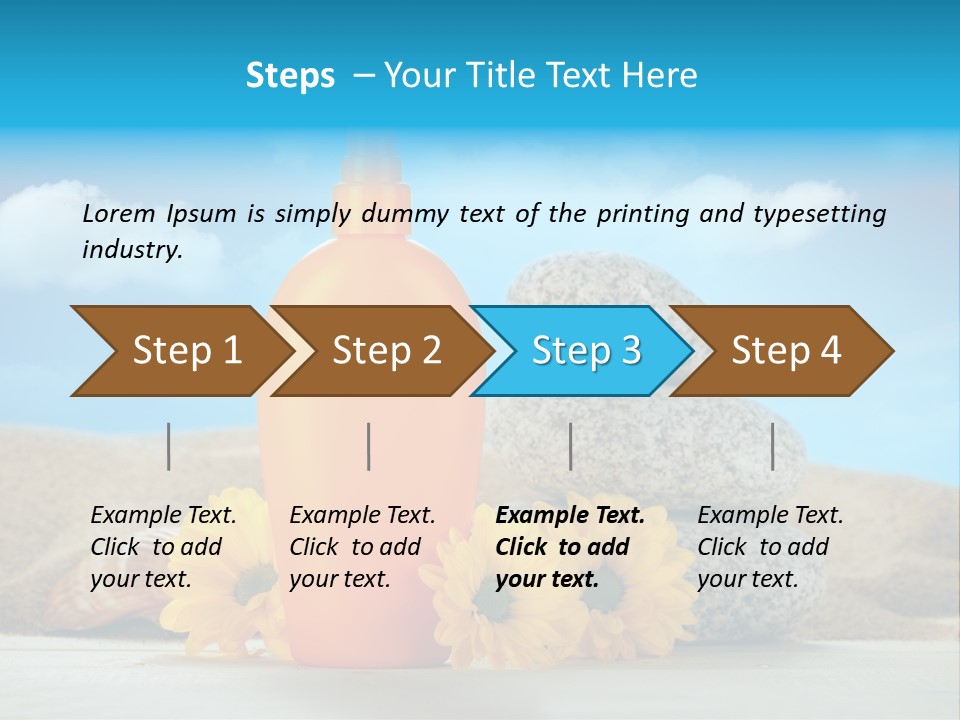 Steps – Your Title Text Here

Lorem Ipsum is simply dummy text of the printing and typesetting industry.

Step 1

Step 2

Step 3

Step 4

Example Text. Click to add your text.

Example Text. Click to add your text.

Example Text. Click to add your text.

Example Text. Click to add your text.